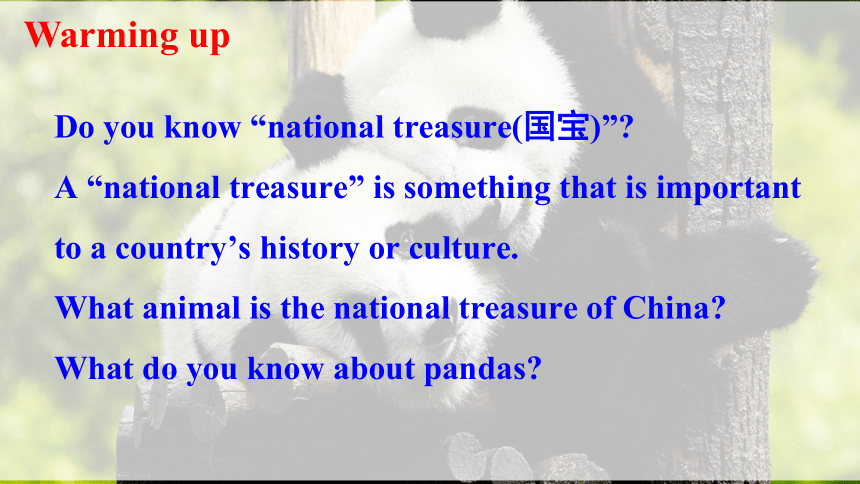 Warming up

Do you know “national treasure(国宝)”?

A “national treasure” is something that is important to a country’s history or culture.

What animal is the national treasure of China?

What do you know about pandas?